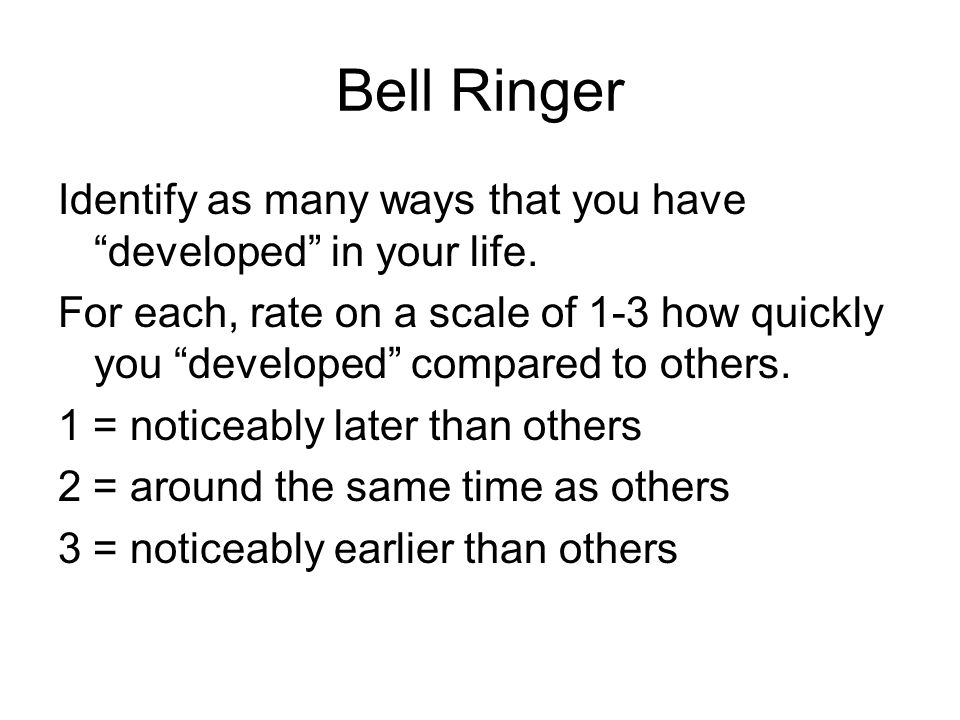 Bell Ringer

Identify as many ways that you have “developed” in your life.

For each, rate on a scale of 1-3 how quickly you “developed” compared to others.

1 = noticeably later than others

2 = around the same time as others

3 = noticeably earlier than others